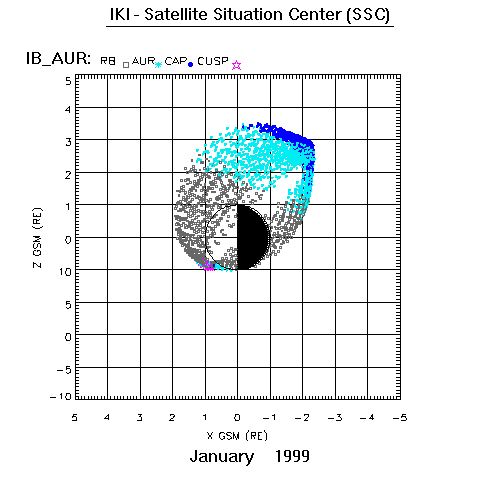 IKI - Satellite Situation Center (SSC)

IB_AUR: RB AUR CAP CUSP

5
4
3
2
1
0
10
5
0
−5
−10

Z GSM (RE)

5 4 3 2 1 0 −1 −2 −3 −4 −5

X GSM (RE)

January 1999